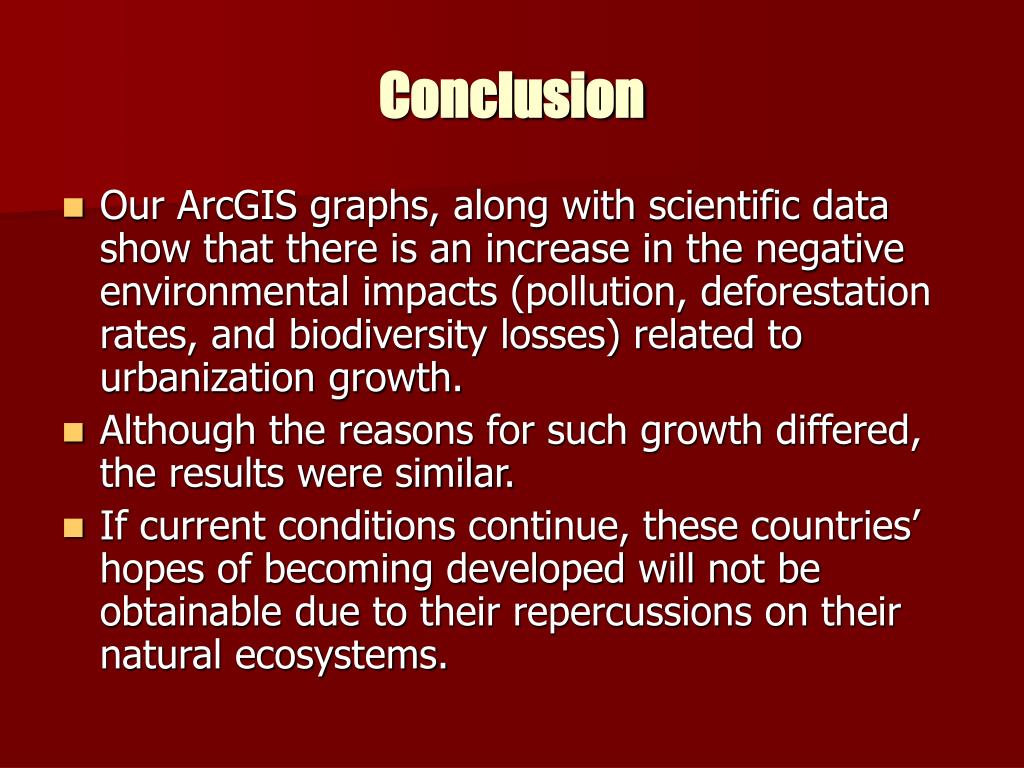 Conclusion

Our ArcGIS graphs, along with scientific data show that there is an increase in the negative environmental impacts (pollution, deforestation rates, and biodiversity losses) related to urbanization growth.

Although the reasons for such growth differed, the results were similar.

If current conditions continue, these countries' hopes of becoming developed will not be obtainable due to their repercussions on their natural ecosystems.